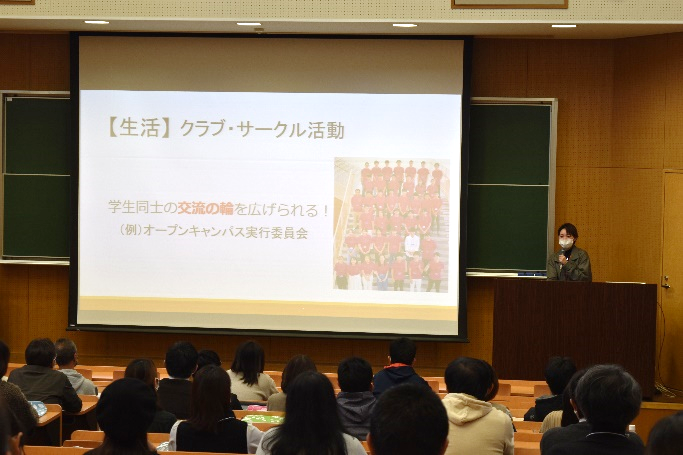 【生活】クラブ・サークル活動

学生同士の交流の輪を広げられる！
（例）オープンキャンパス実行委員会